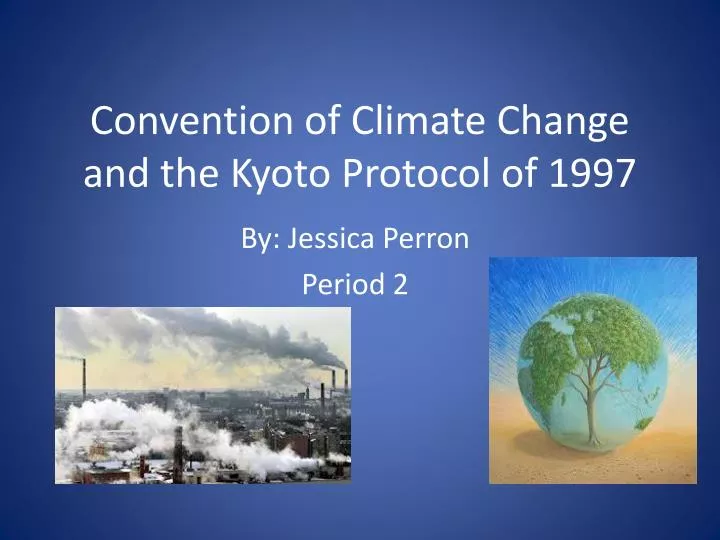 Convention of Climate Change and the Kyoto Protocol of 1997

By: Jessica Perron

Period 2